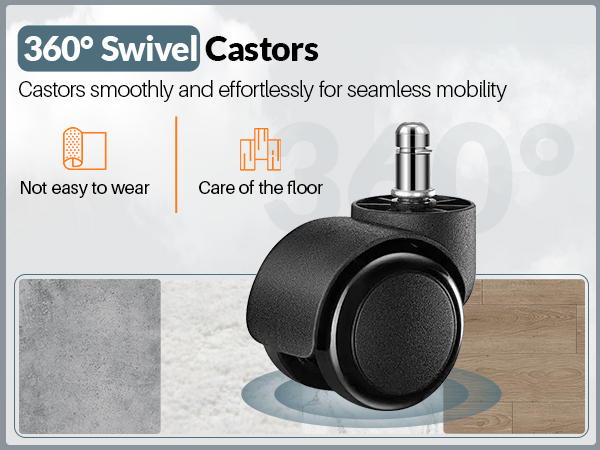 360° Swivel Castors

Castors smoothly and effortlessly for seamless mobility

Not easy to wear

Care of the floor

360°